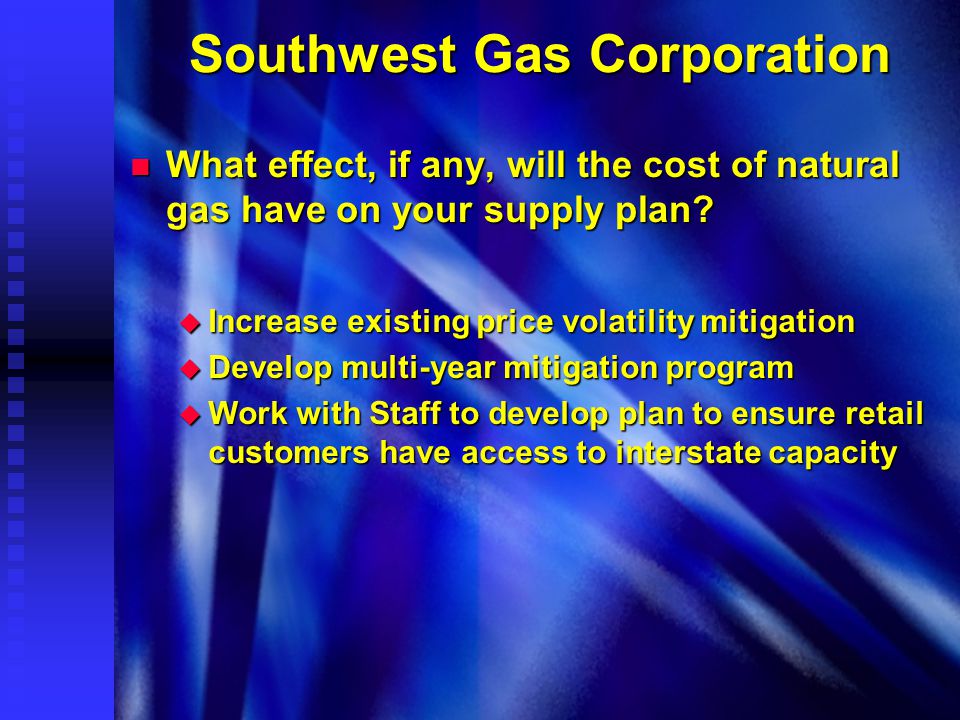 Southwest Gas Corporation

What effect, if any, will the cost of natural gas have on your supply plan?

Increase existing price volatility mitigation

Develop multi-year mitigation program

Work with Staff to develop plan to ensure retail customers have access to interstate capacity